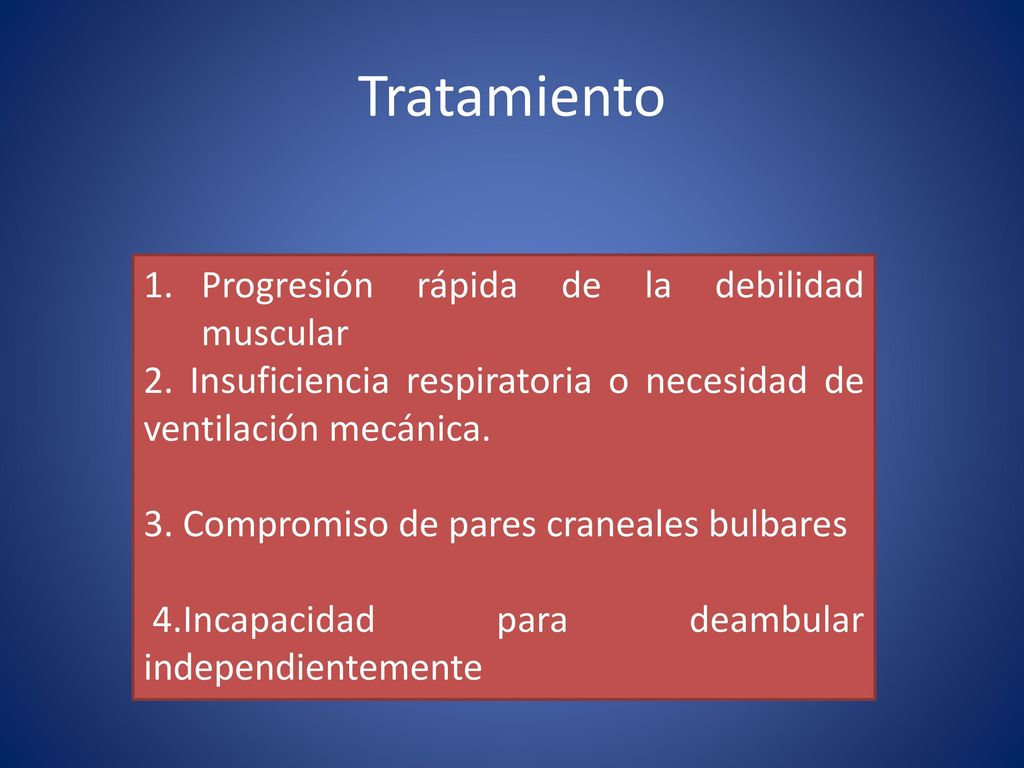 Tratamiento

1. Progresión rápida de la debilidad muscular
2. Insuficiencia respiratoria o necesidad de ventilación mecánica.

3. Compromiso de pares craneales bulbares

4.Incapacidad para deambular independientemente